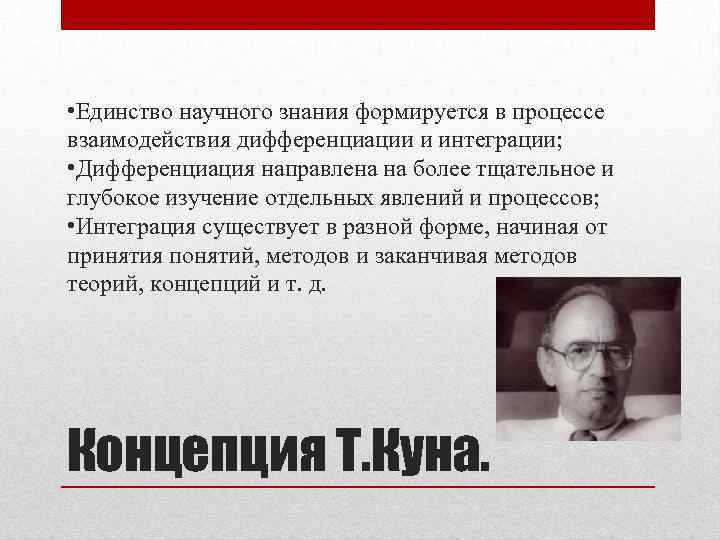 •Единство научного знания формируется в процессе взаимодействия дифференциации и интеграции;
•Дифференциация направлена на более тщательное и глубокое изучение отдельных явлений и процессов;
•Интеграция существует в разной форме, начиная от принятия понятий, методов и заканчивая методов теорий, концепций и т. д.

Концепция Т.Куна.